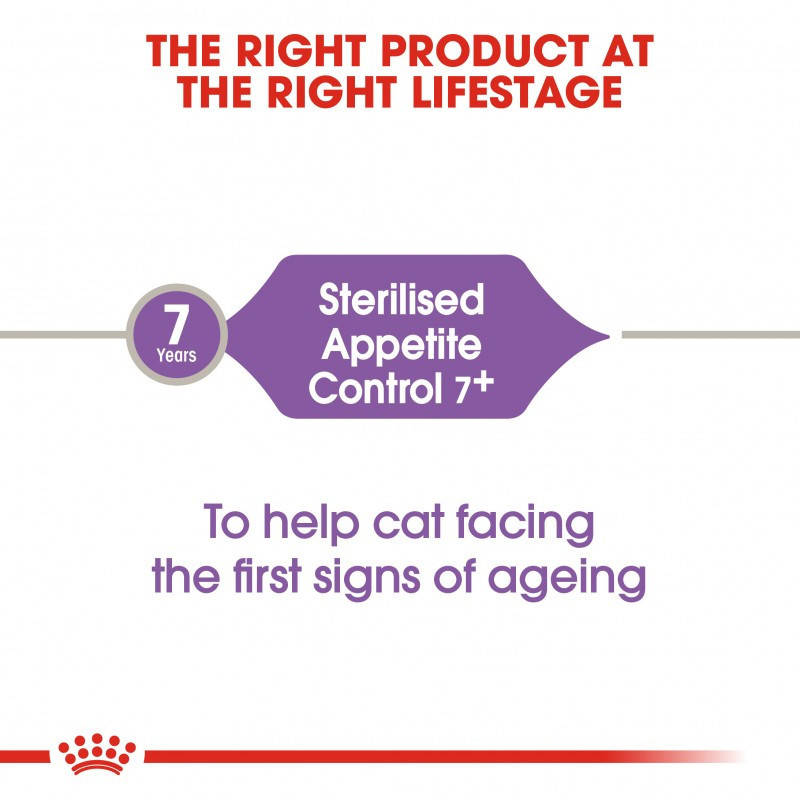 THE RIGHT PRODUCT AT THE RIGHT LIFESTAGE

7 Years

Sterilised Appetite Control 7+

To help cat facing the first signs of ageing